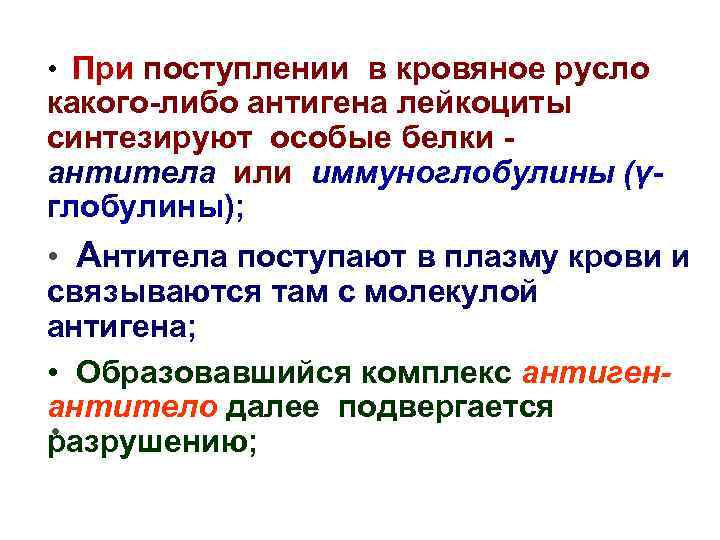 • При поступлении в кровяное русло какого-либо антигена лейкоциты синтезируют особые белки - антитела или иммуноглобулины (γ-глобулины);

• Антитела поступают в плазму крови и связываются там с молекулой антигена;

• Образовавшийся комплекс антиген-антитело далее подвергается разрушению;